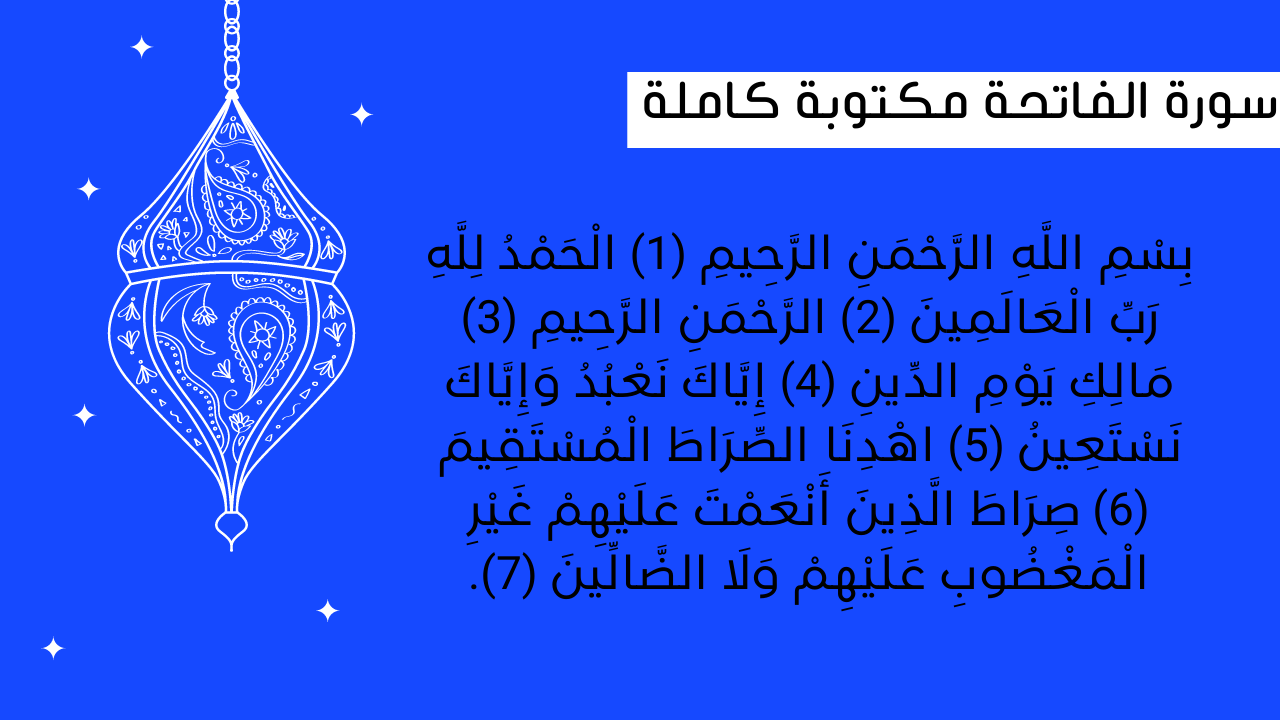 سورة الفاتحة مكتوبة كاملة

بِسْمِ اللَّهِ الرَّحْمَنِ الرَّحِيمِ (1) الْحَمْدُ لِلَّهِ رَبِّ الْعَالَمِينَ (2) الرَّحْمَنِ الرَّحِيمِ (3) مَالِكِ يَوْمِ الدِّينِ (4) إِيَّاكَ نَعْبُدُ وَإِيَّاكَ نَسْتَعِينُ (5) اهْدِنَا الصِّرَاطَ الْمُسْتَقِيمَ (6) صِرَاطَ الَّذِينَ أَنْعَمْتَ عَلَيْهِمْ غَيْرِ الْمَغْضُوبِ عَلَيْهِمْ وَلَا الضَّالِّينَ (7).